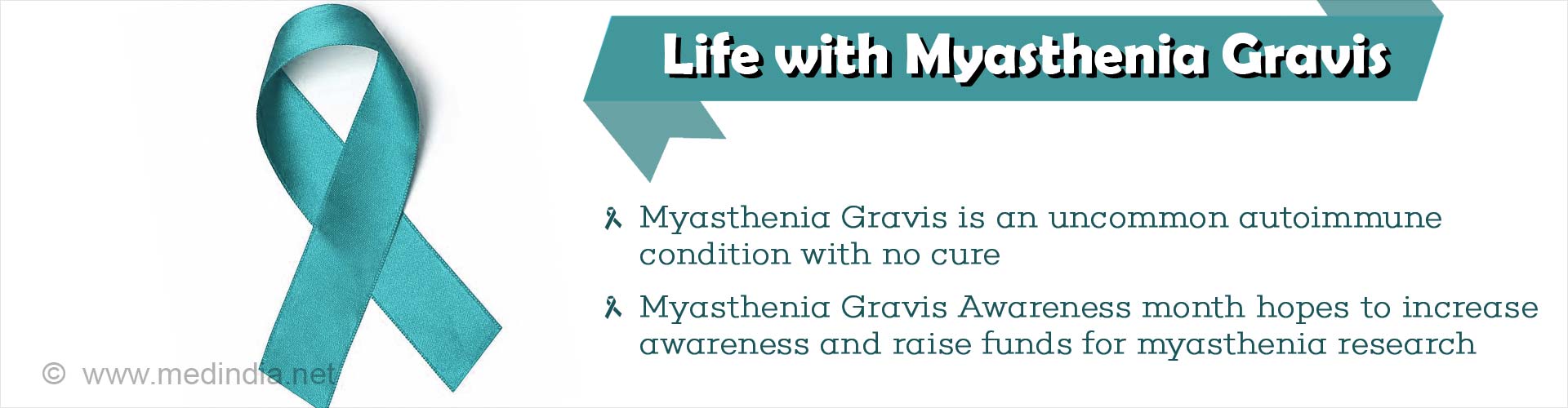 Life with Myasthenia Gravis

Myasthenia Gravis is an uncommon autoimmune condition with no cure

Myasthenia Gravis Awareness month hopes to increase awareness and raise funds for myasthenia research

© www.medindia.net